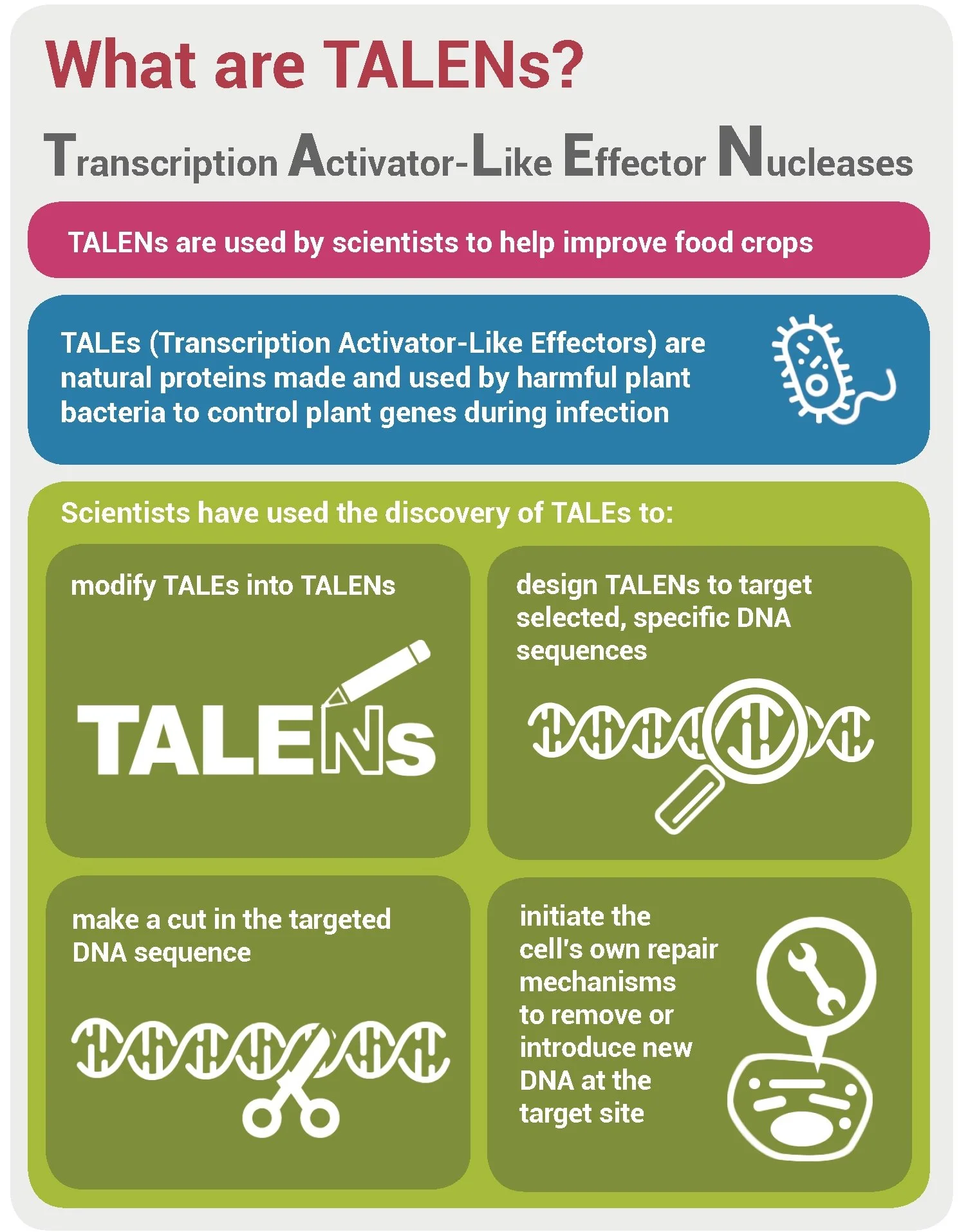 What are TALENs?

Transcription Activator-Like Effector Nucleases

TALENs are used by scientists to help improve food crops

TALEs (Transcription Activator-Like Effectors) are natural proteins made and used by harmful plant bacteria to control plant genes during infection

Scientists have used the discovery of TALEs to:

modify TALEs into TALENs

TALENs

design TALENs to target selected, specific DNA sequences

make a cut in the targeted DNA sequence

initiate the cell's own repair mechanisms to remove or introduce new DNA at the target site